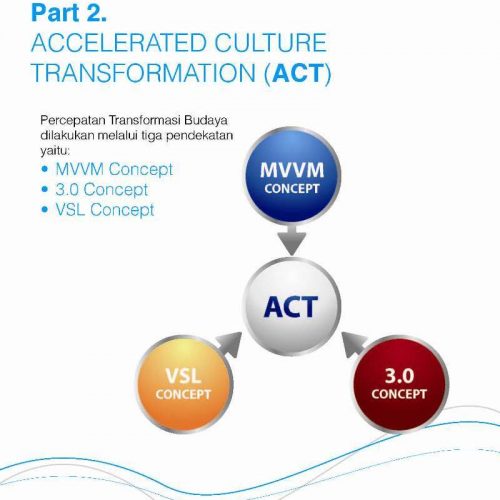 Part 2.
ACCELERATED CULTURE TRANSFORMATION (ACT)

Percepatan Transformasi Budaya dilakukan melalui tiga pendekatan yaitu:
• MVVM Concept
• 3.0 Concept
• VSL Concept

MVVM CONCEPT

ACT

VSL CONCEPT

3.0 CONCEPT